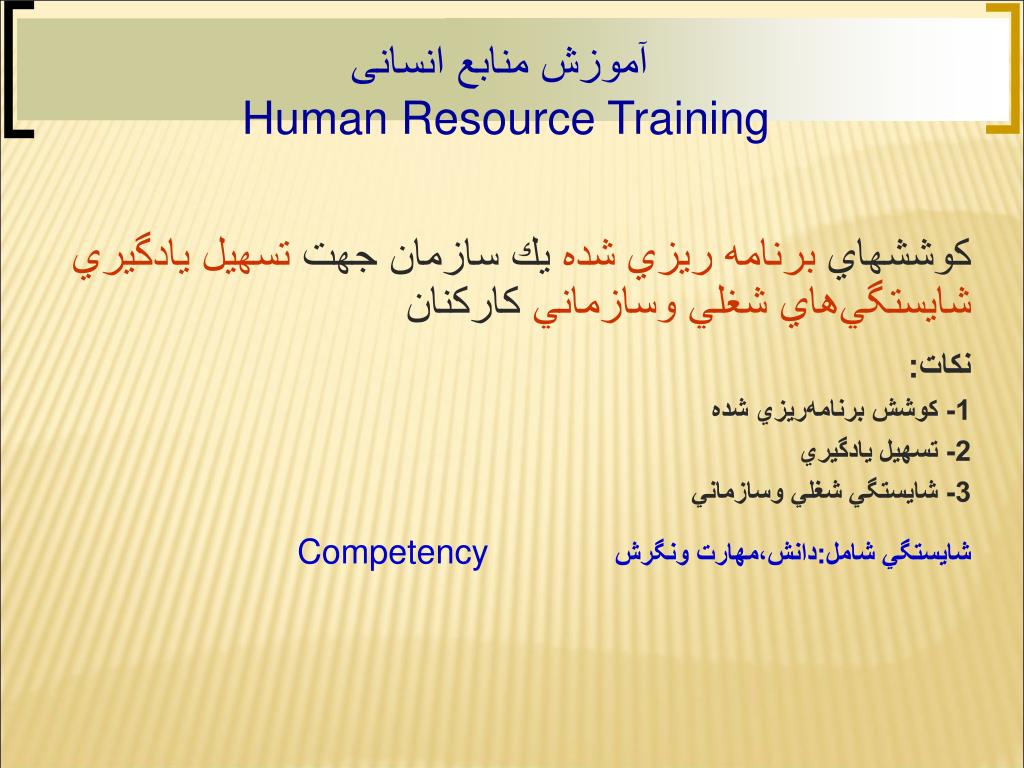 آموزش منابع انسانی
Human Resource Training

كوششهاي برنامه ريزي شده يك سازمان جهت تسهيل يادگيري شايستگي‌هاي شغلي وسازماني كاركنان

نكات:
1- كوشش برنامه‌ريزي شده
2- تسهيل يادگيري
3- شايستگي شغلي وسازماني

شايستگي شامل:دانش،مهارت ونگرش Competency